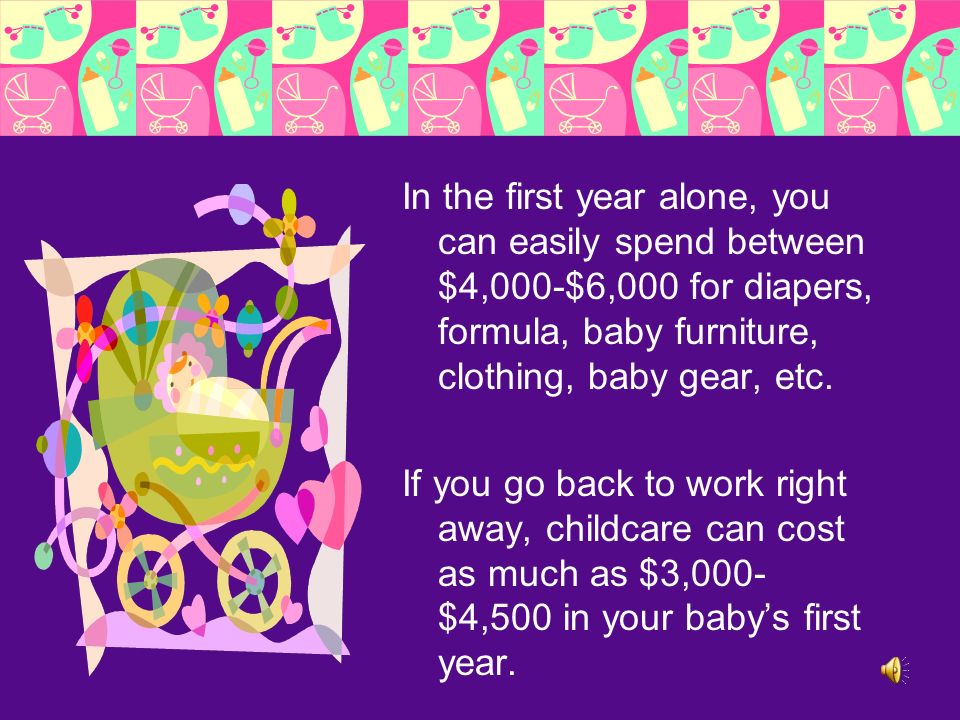 In the first year alone, you can easily spend between \$4,000-\$6,000 for diapers, formula, baby furniture, clothing, baby gear, etc.

If you go back to work right away, childcare can cost as much as \$3,000-\$4,500 in your baby's first year.